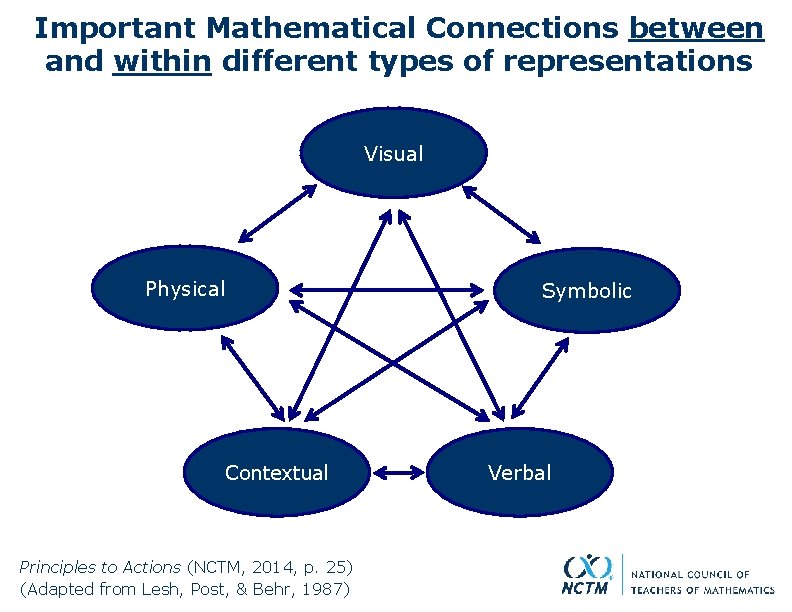 Important Mathematical Connections between and within different types of representations

Visual

Physical

Symbolic

Contextual

Verbal

Principles to Actions (NCTM, 2014, p. 25)
(Adapted from Lesh, Post, & Behr, 1987)

NCTM
NATIONAL COUNCIL OF TEACHERS OF MATHEMATICS